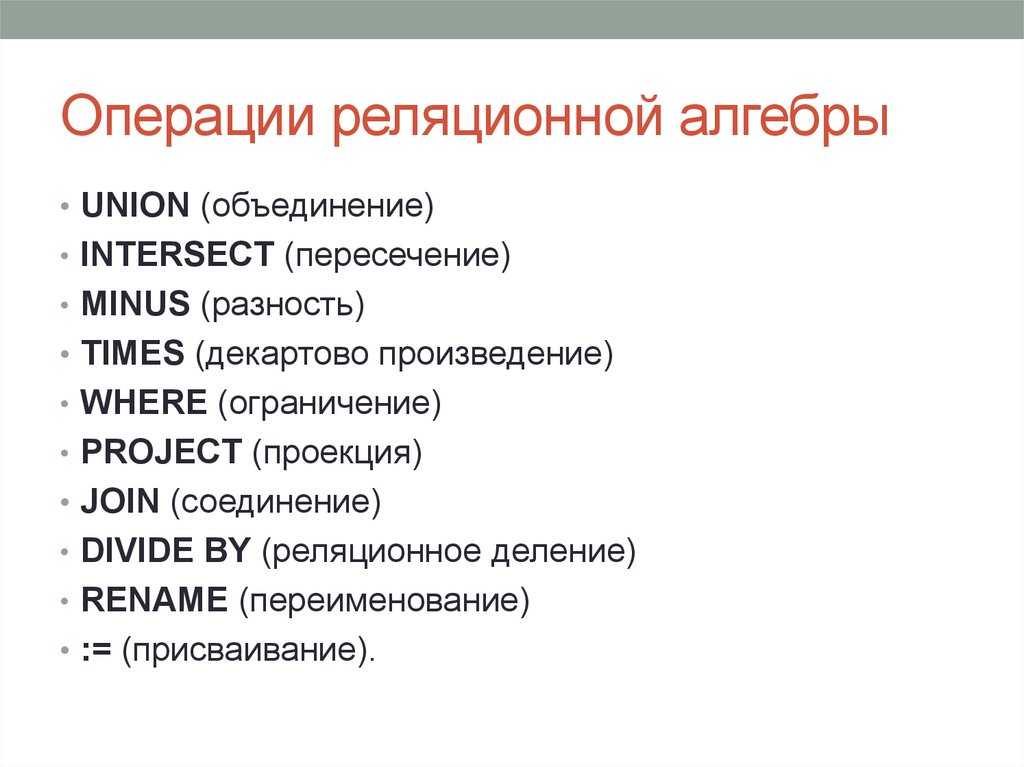 Операции реляционной алгебры

• UNION (объединение)
• INTERSECT (пересечение)
• MINUS (разность)
• TIMES (декартово произведение)
• WHERE (ограничение)
• PROJECT (проекция)
• JOIN (соединение)
• DIVIDE BY (реляционное деление)
• RENAME (переименование)
• := (присваивание).